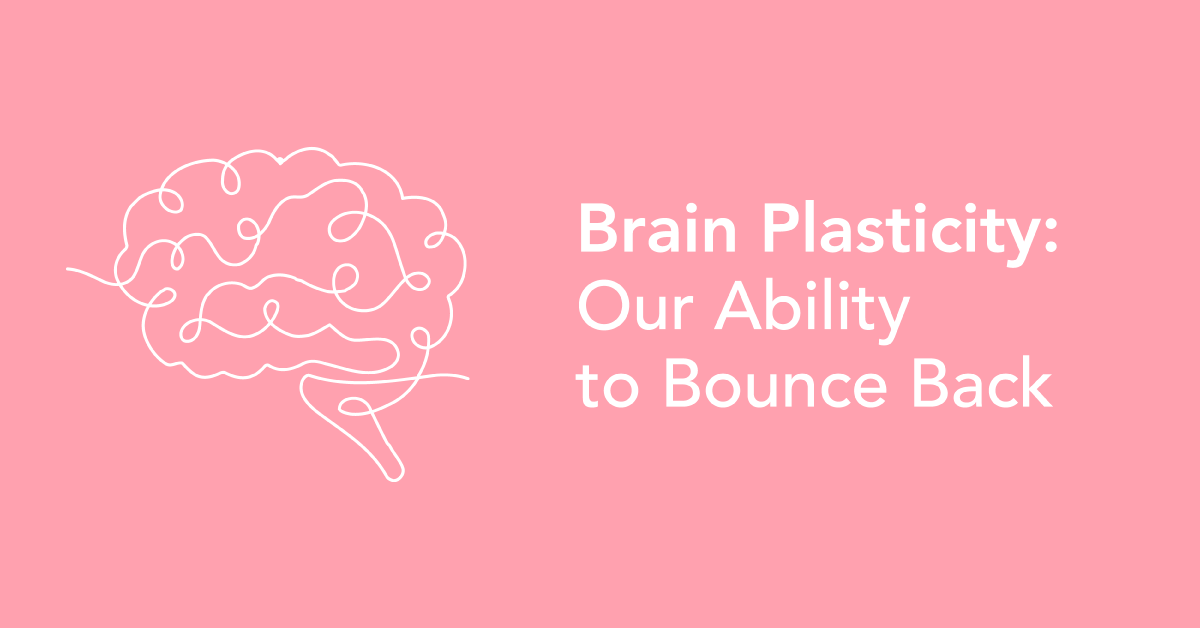 Brain Plasticity:
Our Ability
to Bounce Back